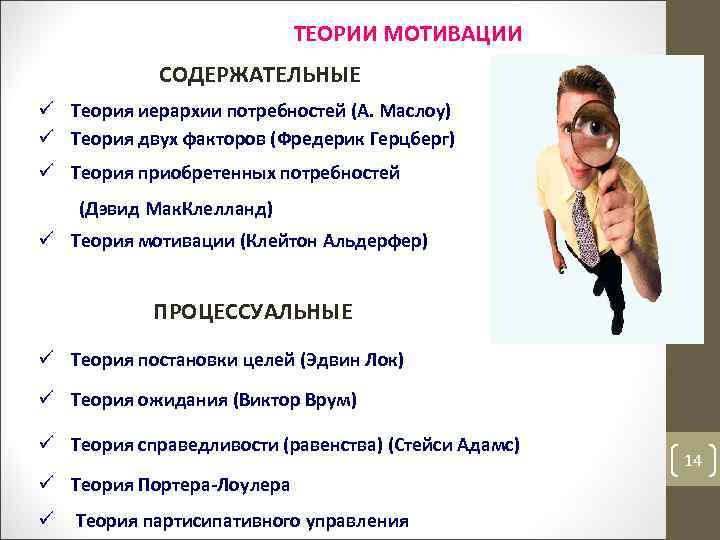 ТЕОРИИ МОТИВАЦИИ

СОДЕРЖАТЕЛЬНЫЕ

✓ Теория иерархии потребностей (А. Маслоу)
✓ Теория двух факторов (Фредерик Герцберг)
✓ Теория приобретенных потребностей (Дэвид МакКлелланд)
✓ Теория мотивации (Клейтон Альдерфер)

ПРОЦЕССУАЛЬНЫЕ

✓ Теория постановки целей (Эдвин Лок)
✓ Теория ожидания (Виктор Врум)
✓ Теория справедливости (равенства) (Стейси Адамс)
✓ Теория Портера-Лоулера
✓ Теория партисипативного управления

14